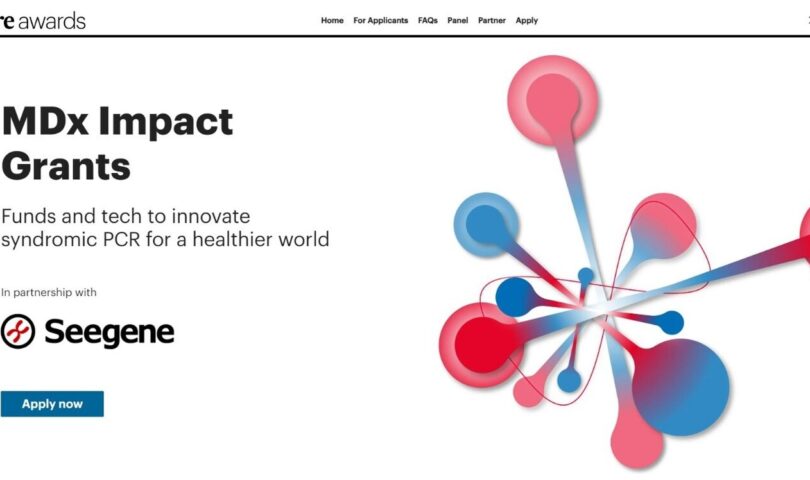 re awards

Home For Applicants FAQs Panel Partner Apply

MDx Impact Grants

Funds and tech to innovate syndromic PCR for a healthier world

In partnership with

Seegene

Apply now